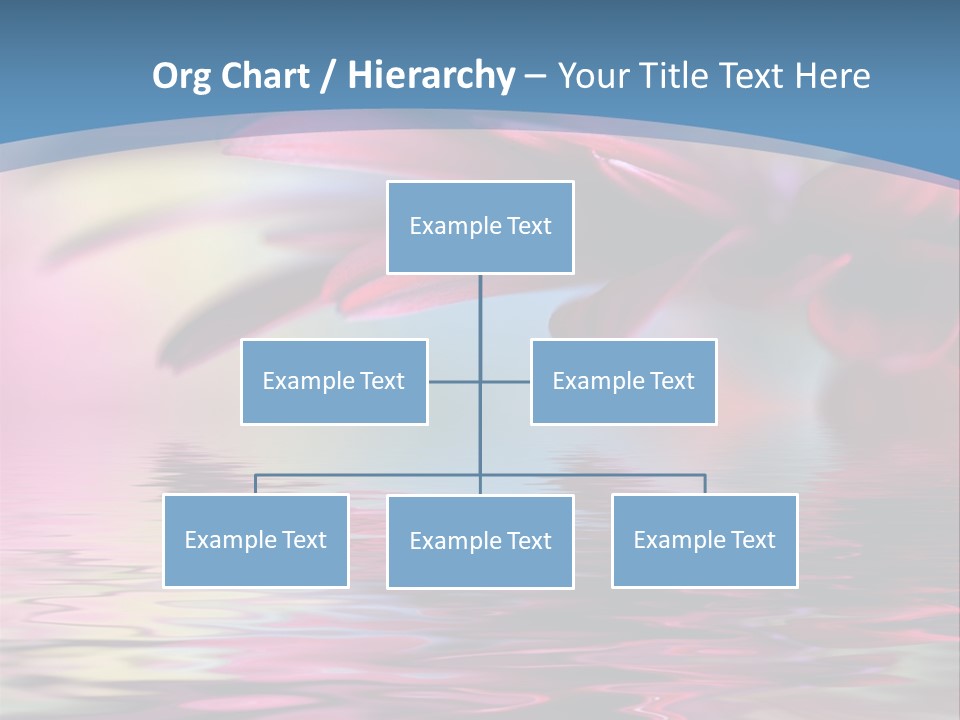 Org Chart / Hierarchy – Your Title Text Here

Example Text

Example Text

Example Text

Example Text

Example Text

Example Text